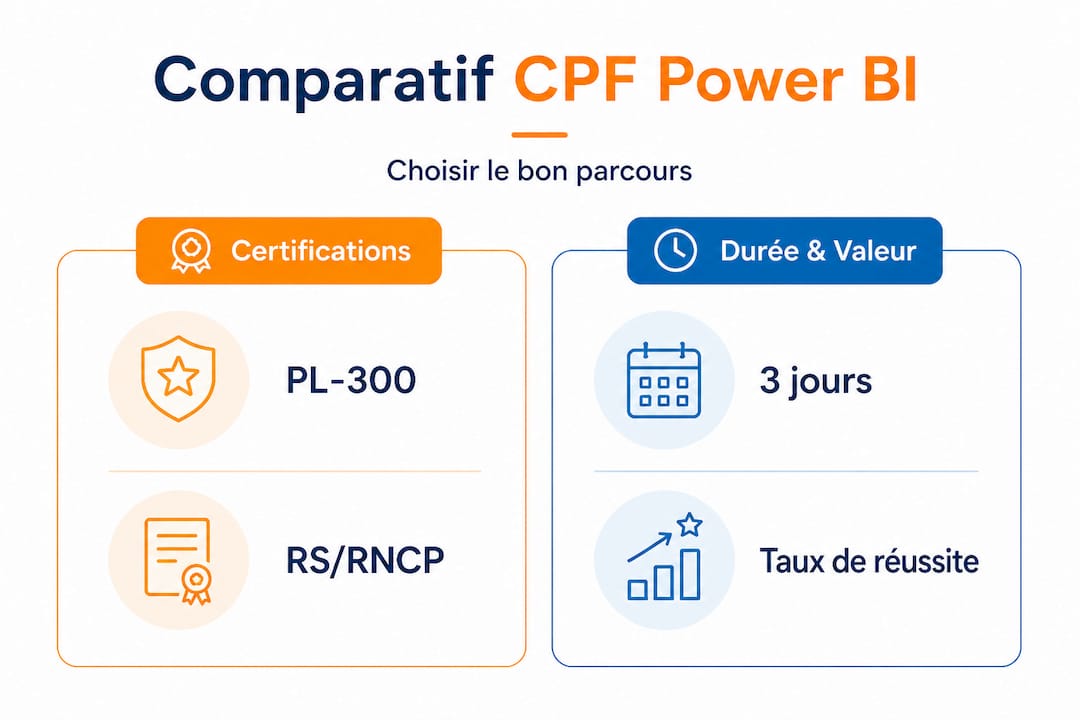 Comparatif CPF Power BI

Choisir le bon parcours

Certifications

PL-300

RS/RNCP

Durée & Valeur

3 jours

Taux de réussite